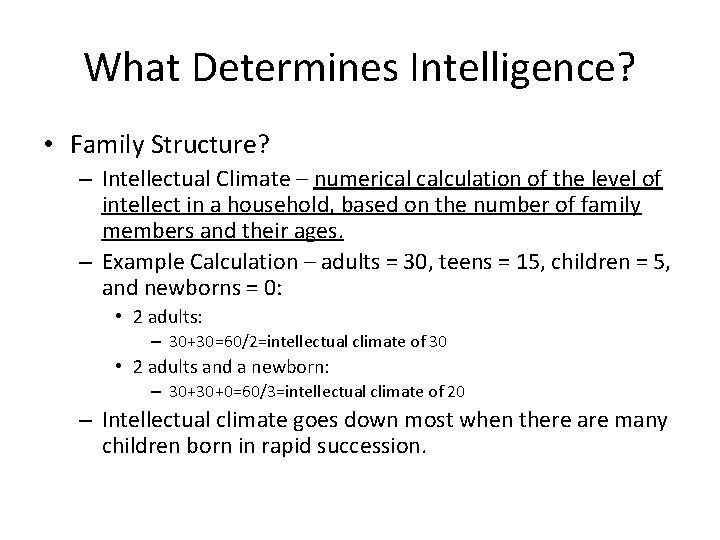 What Determines Intelligence?

• Family Structure?
 – Intellectual Climate – numerical calculation of the level of intellect in a household, based on the number of family members and their ages.
 – Example Calculation – adults = 30, teens = 15, children = 5, and newborns = 0:
  • 2 adults:
   – 30+30=60/2=intellectual climate of 30
  • 2 adults and a newborn:
   – 30+30+0=60/3=intellectual climate of 20
 – Intellectual climate goes down most when there are many children born in rapid succession.